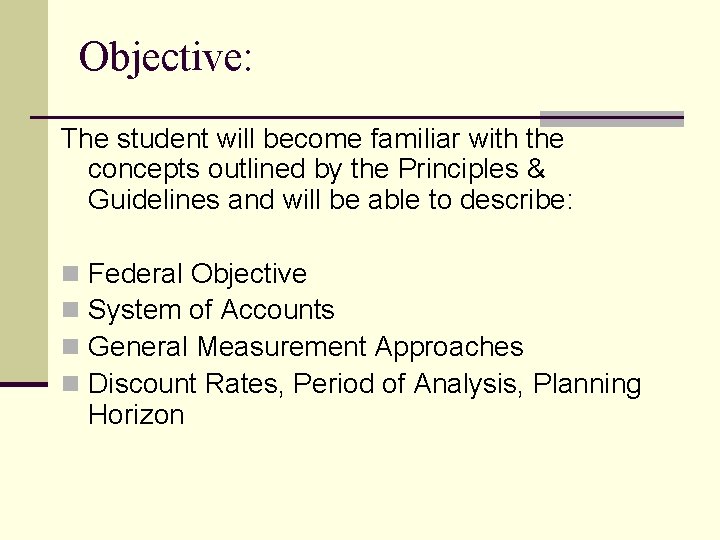 Objective:

The student will become familiar with the concepts outlined by the Principles & Guidelines and will be able to describe:

- Federal Objective
- System of Accounts
- General Measurement Approaches
- Discount Rates, Period of Analysis, Planning Horizon